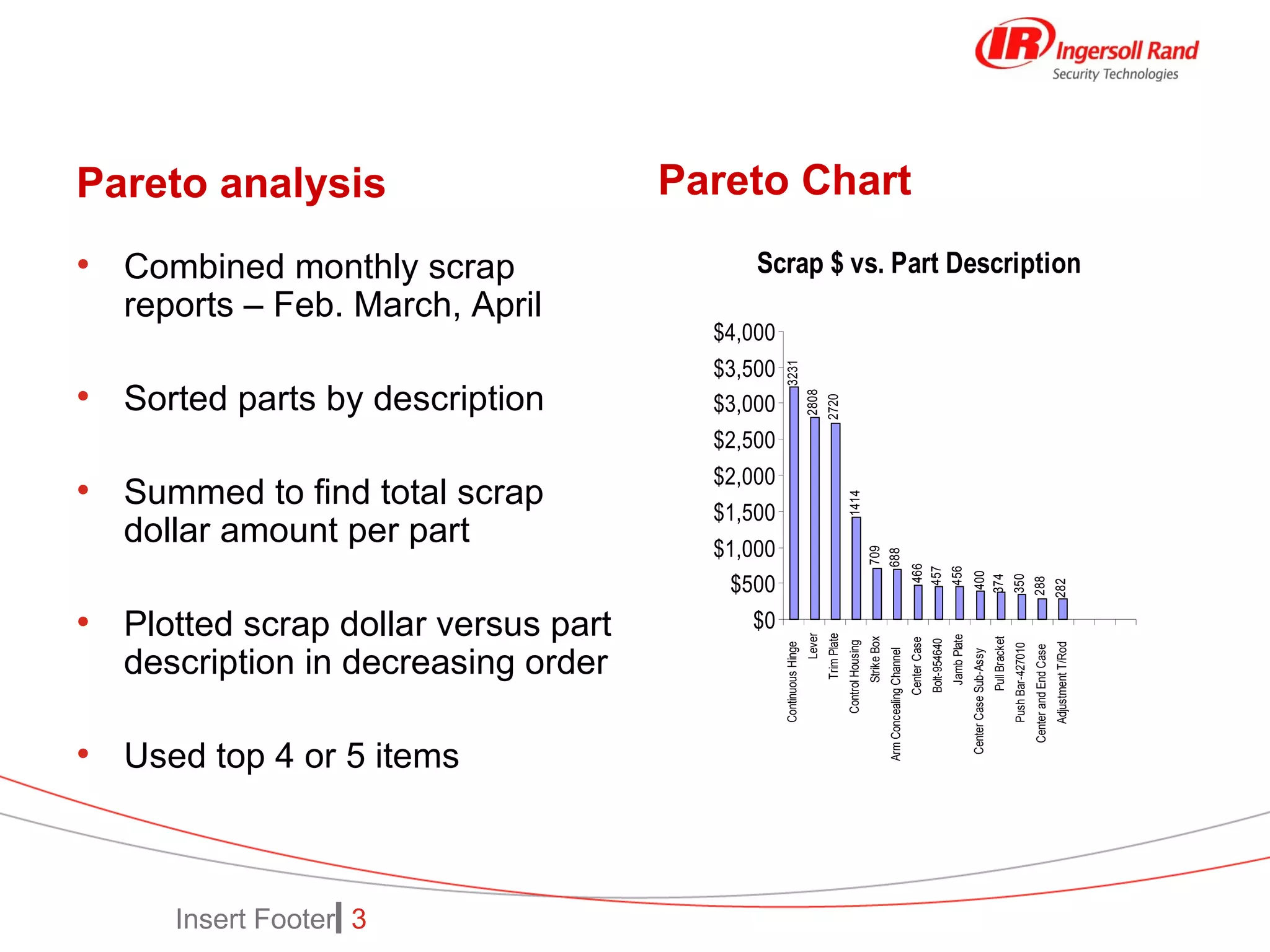 IR Ingersoll Rand
Security Technologies

Pareto analysis

• Combined monthly scrap reports – Feb. March, April

• Sorted parts by description

• Summed to find total scrap dollar amount per part

• Plotted scrap dollar versus part description in decreasing order

• Used top 4 or 5 items

Pareto Chart

Scrap $ vs. Part Description

$4,000
$3,500
$3,000
$2,500
$2,000
$1,500
$1,000
$500
$0

3231
2808
2720
1414
709
688
466
457
456
400
374
350
288
282

Continuous Hinge
Lever
Trim Plate
Control Housing
Strike Box
Arm Concealing Channel
Center Case
Bolt-954640
Jamb Plate
Center Case Sub-Assy
Pull Bracket
Push Bar-427010
Center and End Case
Adjustment T/Rod

Insert Footer 3